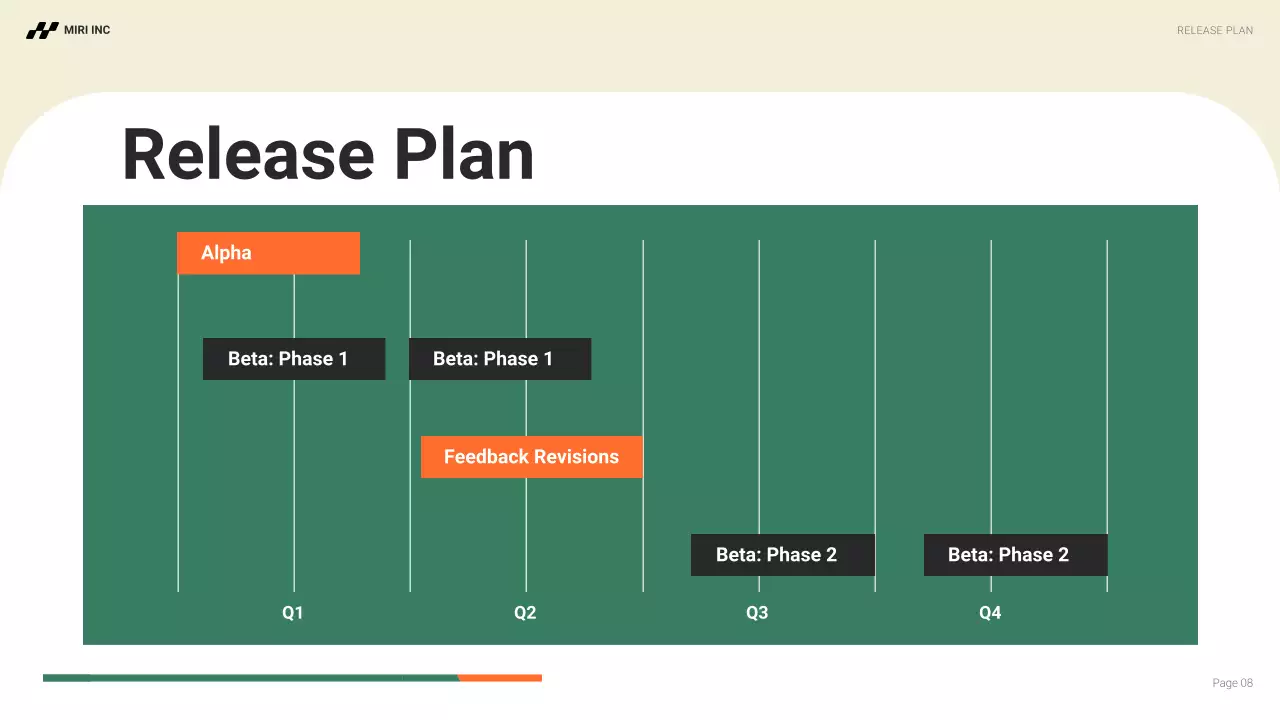 MIRI INC

RELEASE PLAN

Release Plan

Alpha

Beta: Phase 1

Beta: Phase 1

Feedback Revisions

Beta: Phase 2

Beta: Phase 2

Q1

Q2

Q3

Q4

Page 08